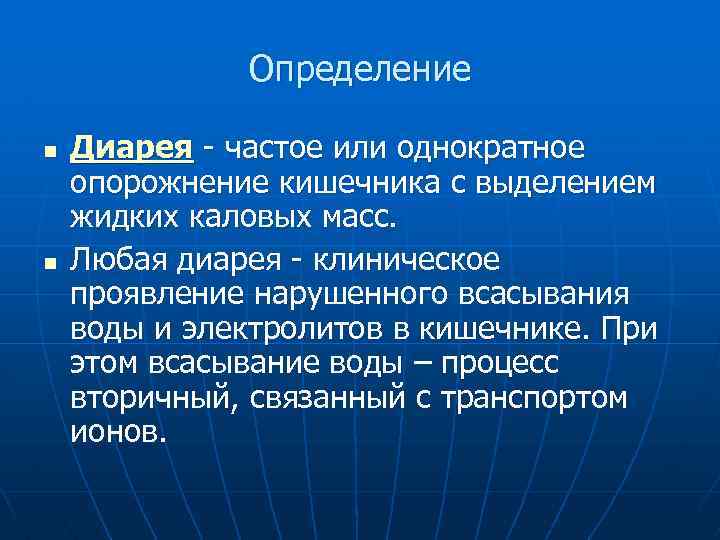 Определение

- Диарея - частое или однократное опорожнение кишечника с выделением жидких каловых масс.
- Любая диарея - клиническое проявление нарушенного всасывания воды и электролитов в кишечнике. При этом всасывание воды – процесс вторичный, связанный с транспортом ионов.